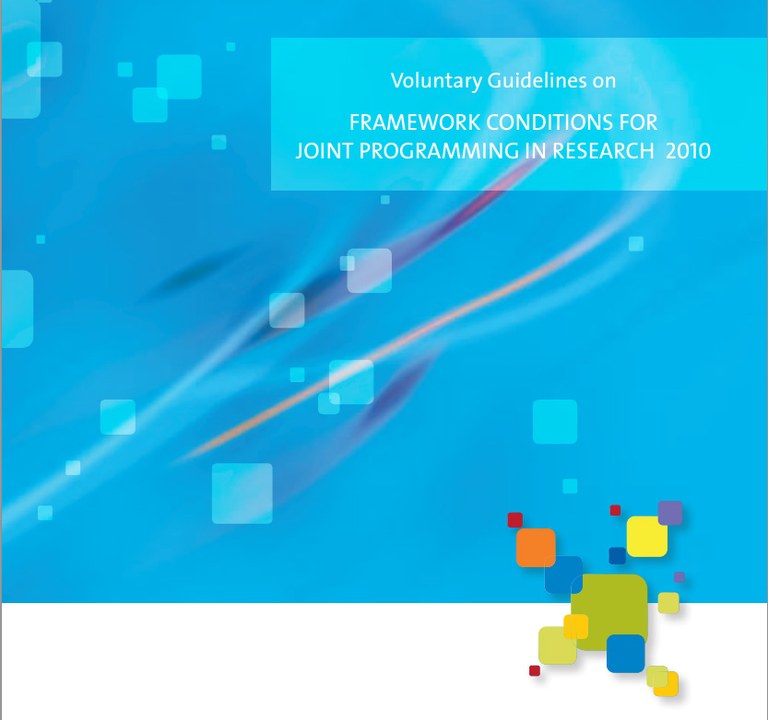 Voluntary Guidelines on

FRAMEWORK CONDITIONS FOR JOINT PROGRAMMING IN RESEARCH 2010